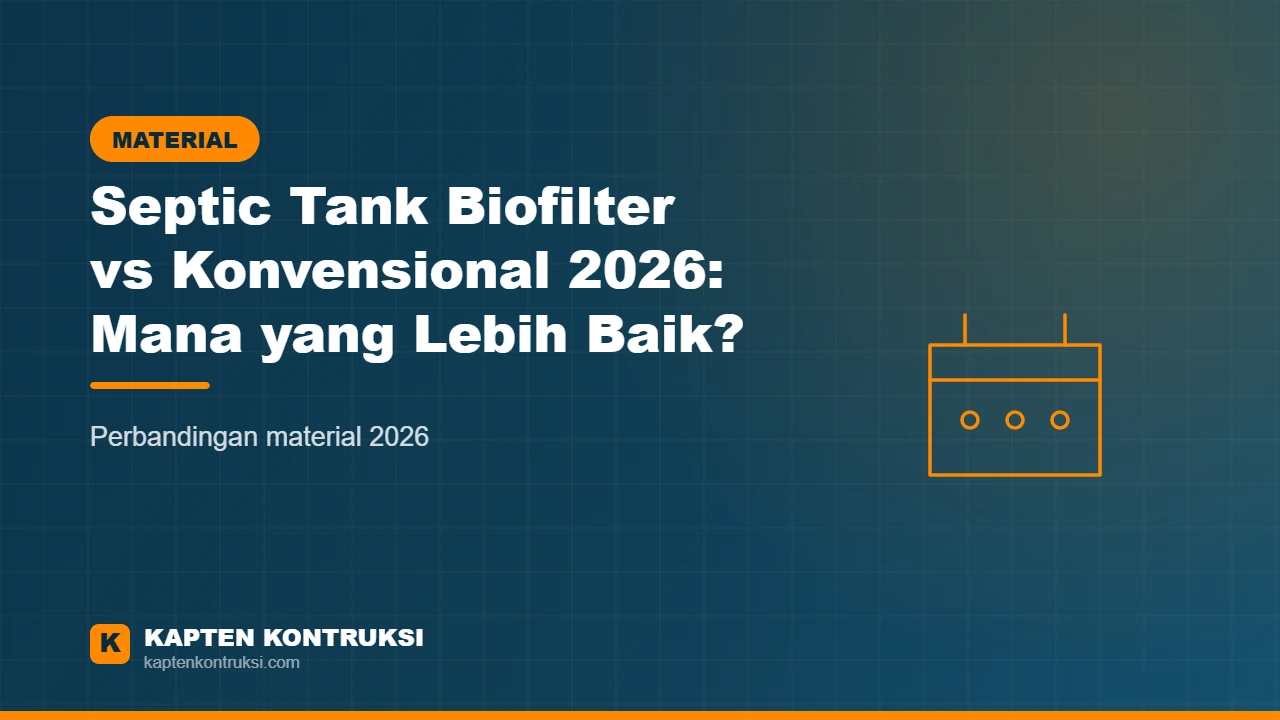 MATERIAL

Septic Tank Biofilter vs Konvensional 2026: Mana yang Lebih Baik?

Perbandingan material 2026

K

KAPTEN KONTRUKSI
kaptenkontruksi.com